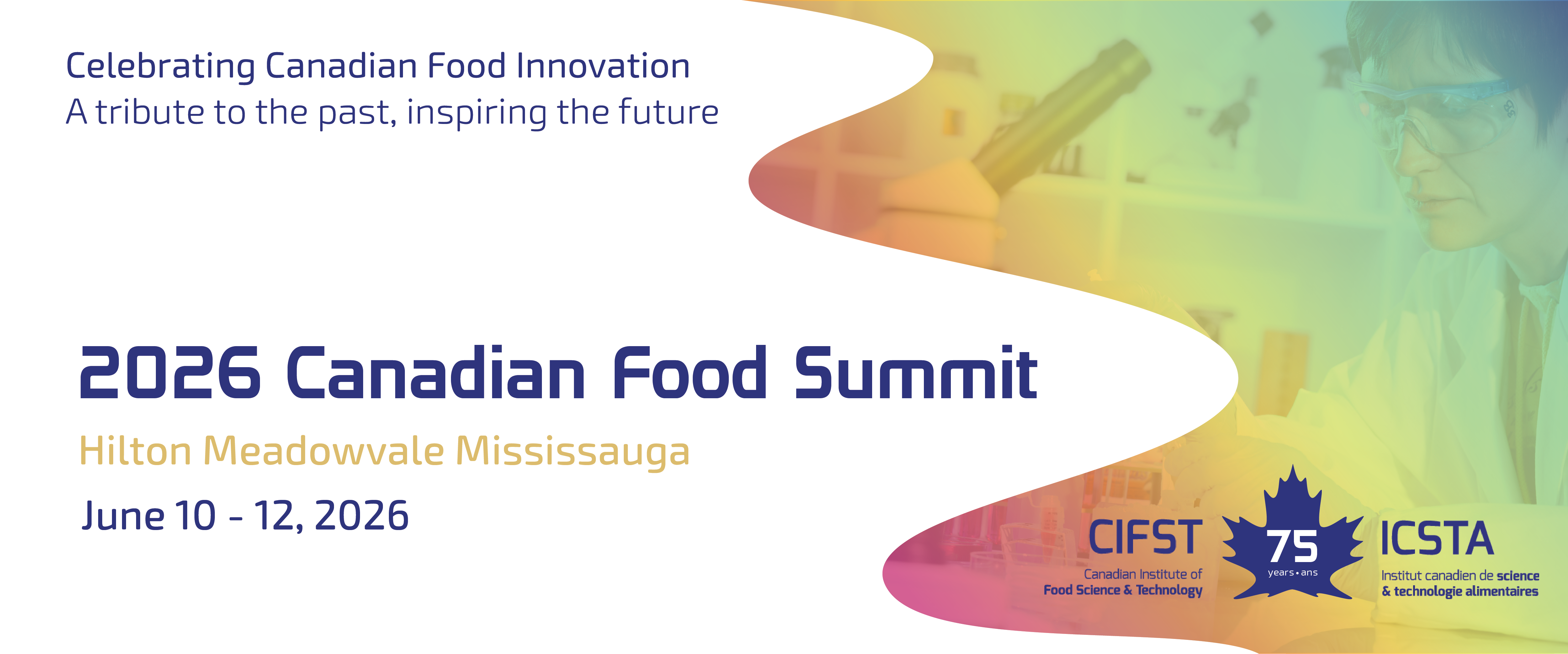 Celebrating Canadian Food Innovation
A tribute to the past, inspiring the future

2026 Canadian Food Summit

Hilton Meadowvale Mississauga

June 10 - 12, 2026

CIFST
Canadian Institute of
Food Science & Technology

75
years • ans

ICSTA
Institut canadien de science
& technologie alimentaires